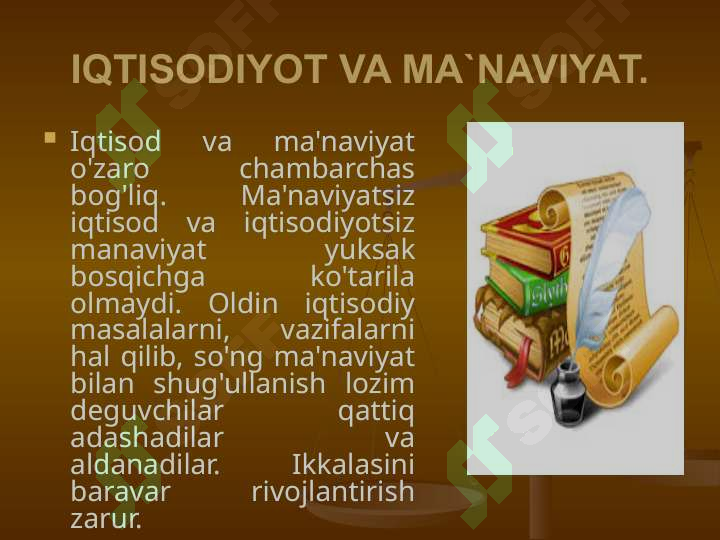 IQTISODIYOT VA MA`NAVIYAT.

Iqtisod va ma'naviyat o'zaro chambarchas bog'liq. Ma'naviyatsiz iqtisod va iqtisodiyotsiz manaviyat yuksak bosqichga ko'tarila olmaydi. Oldin iqtisodiy masalalarni, vazifalarni hal qilib, so'ng ma'naviyat bilan shug'ullanish lozim deguvchilar qattiq adashadilar va aldanadilar. Ikkalasini baravar rivojlantirish zarur.